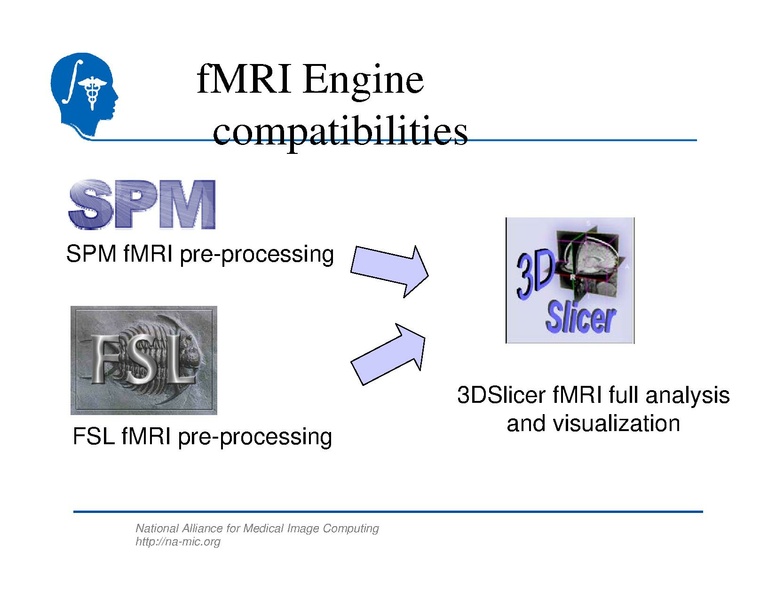 fMRI Engine compatibilities

SPM

SPM fMRI pre-processing

FSL

FSL fMRI pre-processing

3D Slicer

3DSlicer fMRI full analysis and visualization

National Alliance for Medical Image Computing
http://na-mic.org